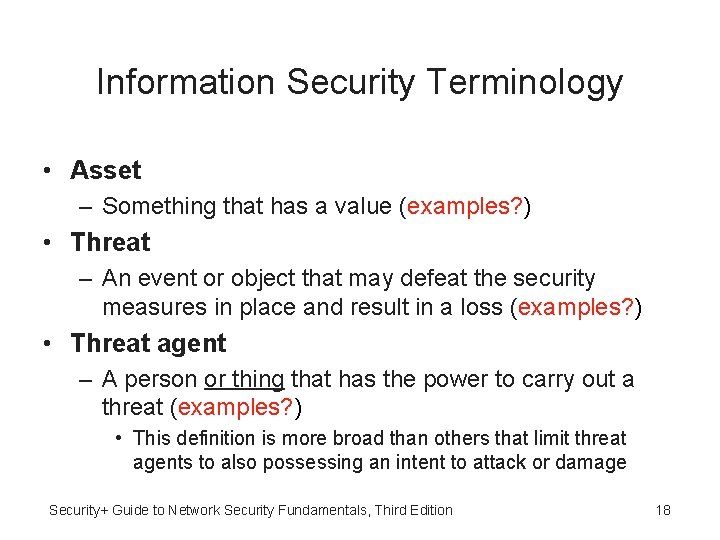 Information Security Terminology

• Asset
– Something that has a value (examples?)
• Threat
– An event or object that may defeat the security measures in place and result in a loss (examples?)
• Threat agent
– A person or thing that has the power to carry out a threat (examples?)
• This definition is more broad than others that limit threat agents to also possessing an intent to attack or damage

Security+ Guide to Network Security Fundamentals, Third Edition

18